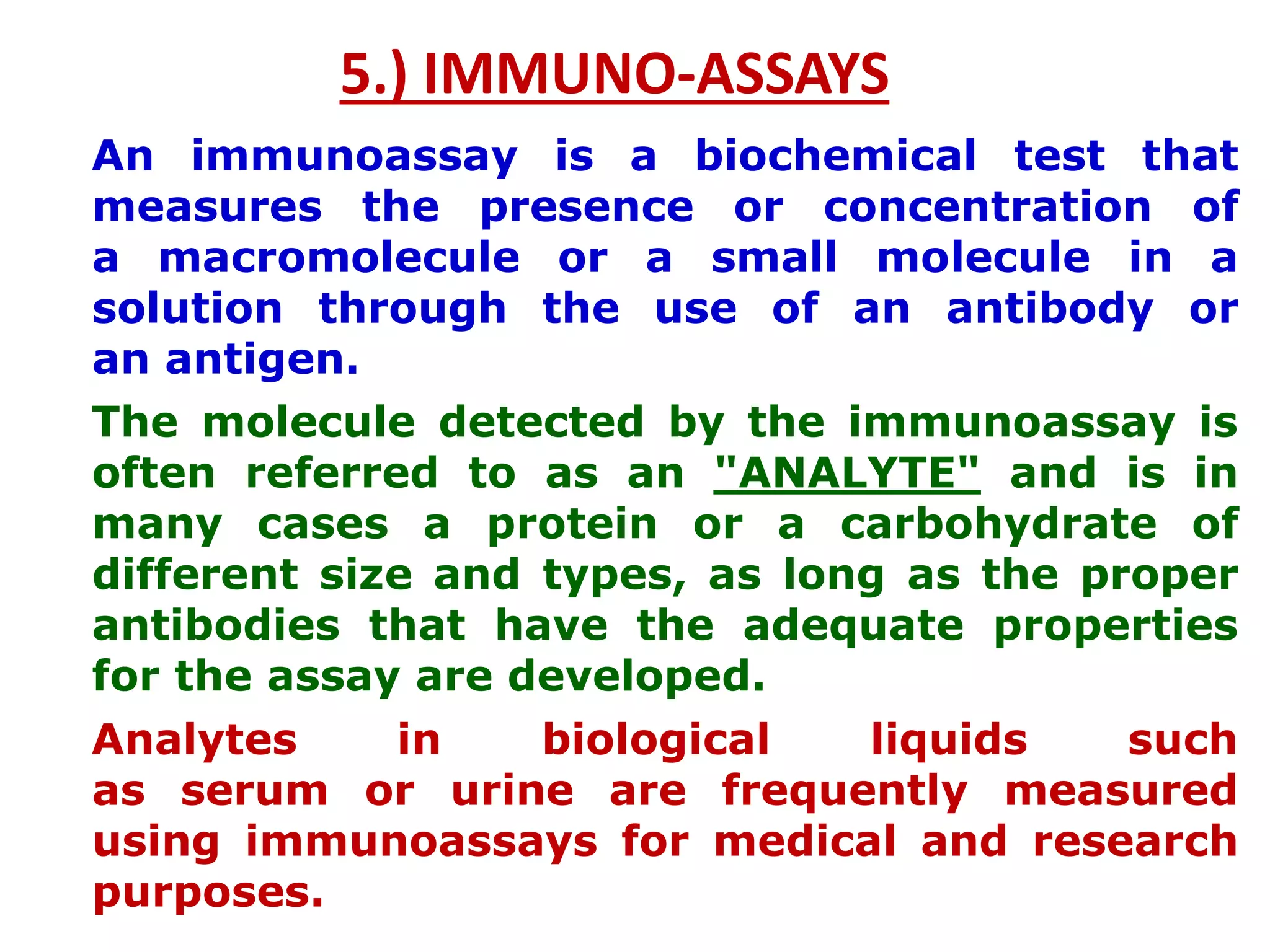 5.) IMMUNO-ASSAYS

An immunoassay is a biochemical test that measures the presence or concentration of a macromolecule or a small molecule in a solution through the use of an antibody or an antigen.

The molecule detected by the immunoassay is often referred to as an "ANALYTE" and is in many cases a protein or a carbohydrate of different size and types, as long as the proper antibodies that have the adequate properties for the assay are developed.

Analytes in biological liquids such as serum or urine are frequently measured using immunoassays for medical and research purposes.